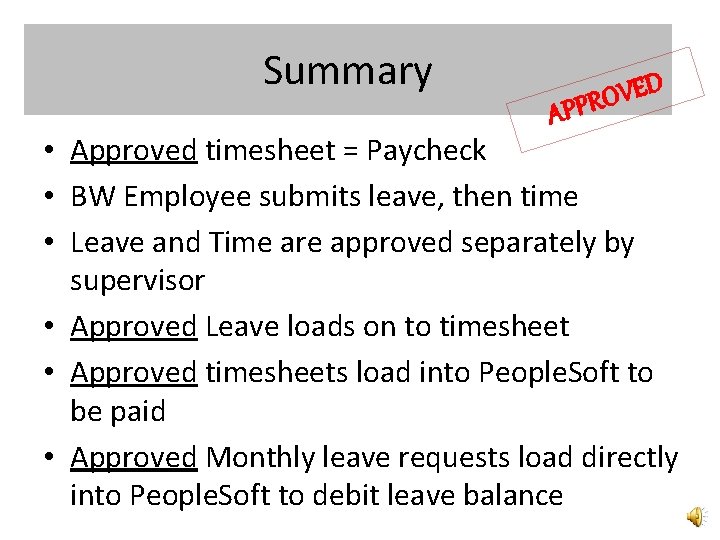 Summary

APPROVED

• Approved timesheet = Paycheck
• BW Employee submits leave, then time
• Leave and Time are approved separately by supervisor
• Approved Leave loads on to timesheet
• Approved timesheets load into PeopleSoft to be paid
• Approved Monthly leave requests load directly into PeopleSoft to debit leave balance